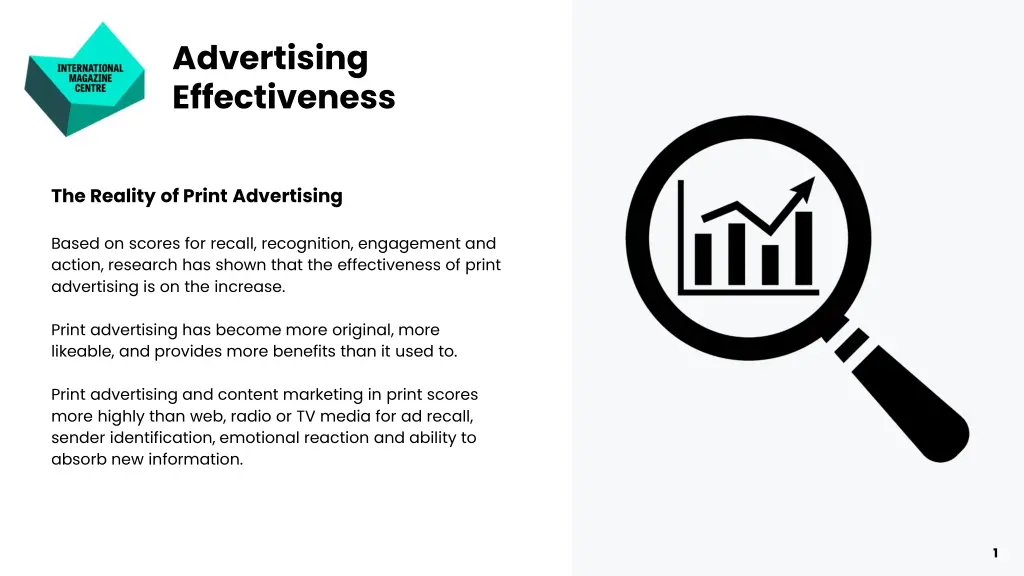 INTERNATIONAL MAGAZINE CENTRE

Advertising Effectiveness

The Reality of Print Advertising

Based on scores for recall, recognition, engagement and action, research has shown that the effectiveness of print advertising is on the increase.

Print advertising has become more original, more likeable, and provides more benefits than it used to.

Print advertising and content marketing in print scores more highly than web, radio or TV media for ad recall, sender identification, emotional reaction and ability to absorb new information.

1